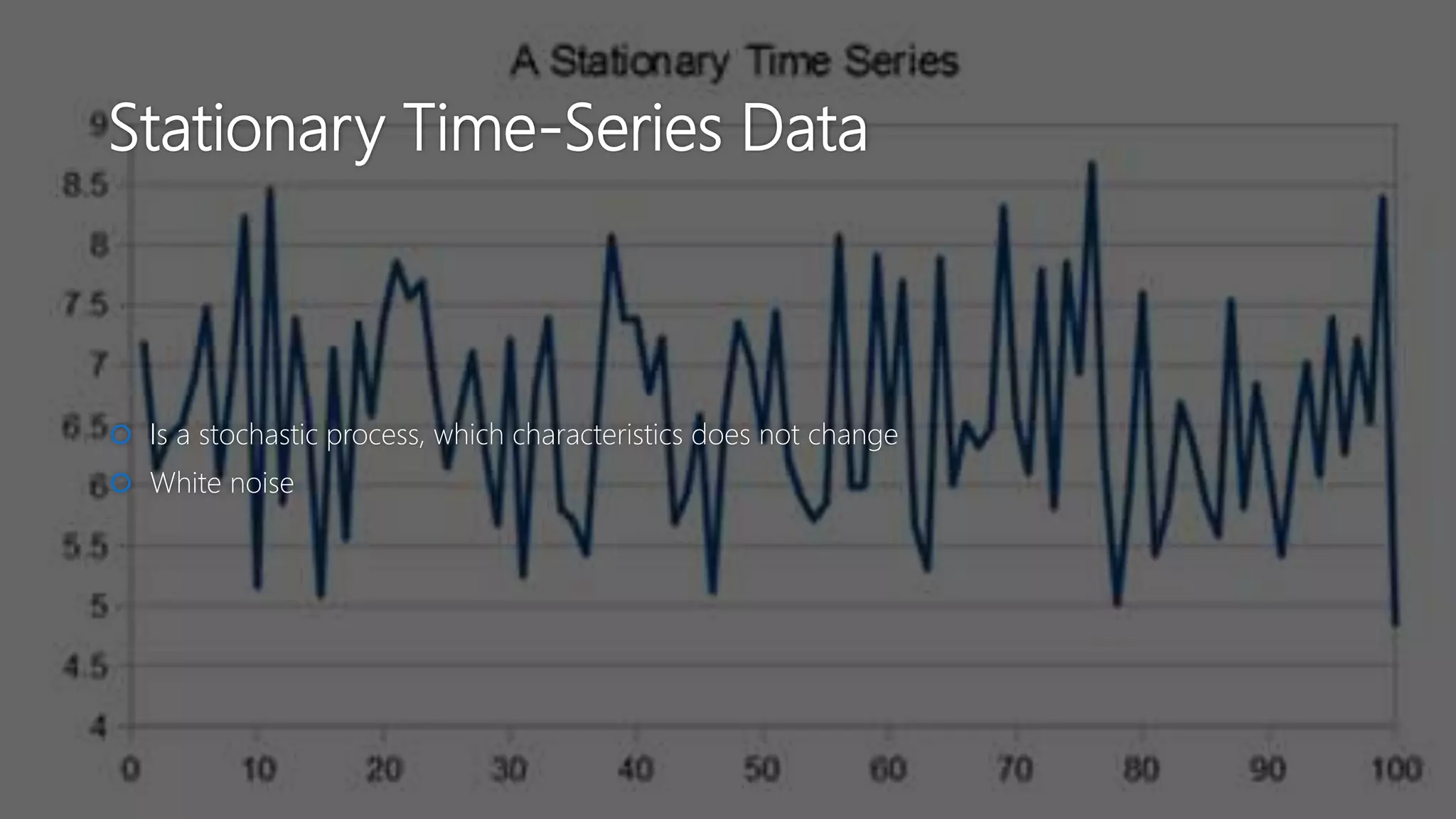 A Stationary Time Series

Stationary Time-Series Data

Is a stochastic process, which characteristics does not change

White noise

9
8.5
8
7.5
7
6.5
6
5.5
5
4.5
4

0
10
20
30
40
50
60
70
80
90
100